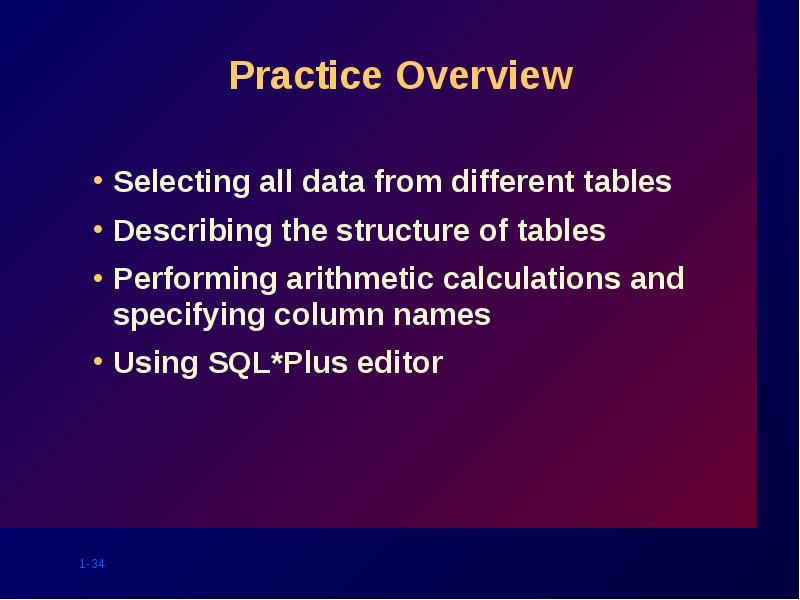 Practice Overview

• Selecting all data from different tables
• Describing the structure of tables
• Performing arithmetic calculations and specifying column names
• Using SQL*Plus editor

1-34